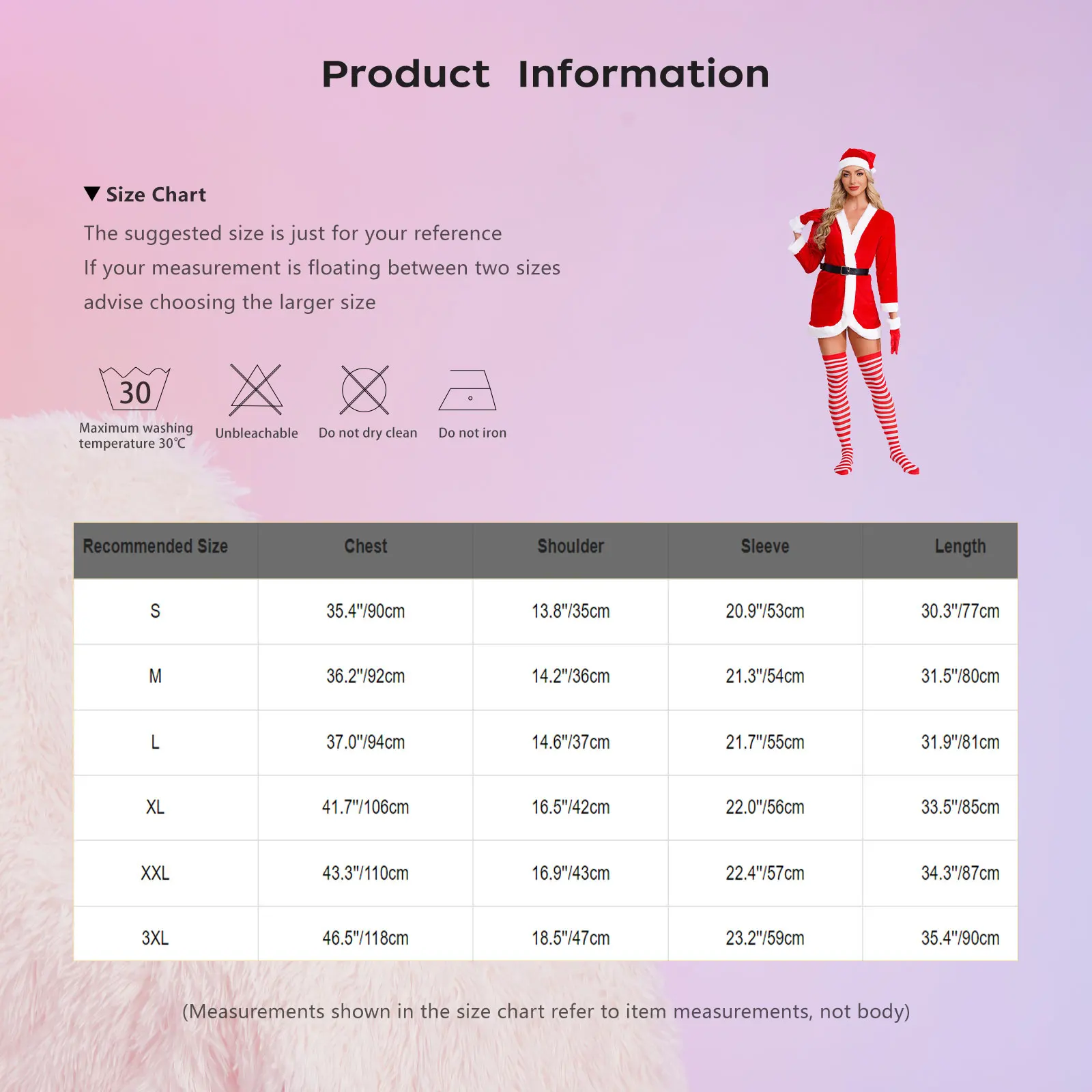 Product Information

▼ Size Chart

The suggested size is just for your reference
If your measurement is floating between two sizes
advise choosing the larger size

30
Maximum washing temperature 30℃

Unbleachable

Do not dry clean

Do not iron

| Recommended Size | Chest | Shoulder | Sleeve | Length |
|---|---|---|---|---|
| S | 35.4"/90cm | 13.8"/35cm | 20.9"/53cm | 30.3"/77cm |
| M | 36.2"/92cm | 14.2"/36cm | 21.3"/54cm | 31.5"/80cm |
| L | 37.0"/94cm | 14.6"/37cm | 21.7"/55cm | 31.9"/81cm |
| XL | 41.7"/106cm | 16.5"/42cm | 22.0"/56cm | 33.5"/85cm |
| XXL | 43.3"/110cm | 16.9"/43cm | 22.4"/57cm | 34.3"/87cm |
| 3XL | 46.5"/118cm | 18.5"/47cm | 23.2"/59cm | 35.4"/90cm |

(Measurements shown in the size chart refer to item measurements, not body)